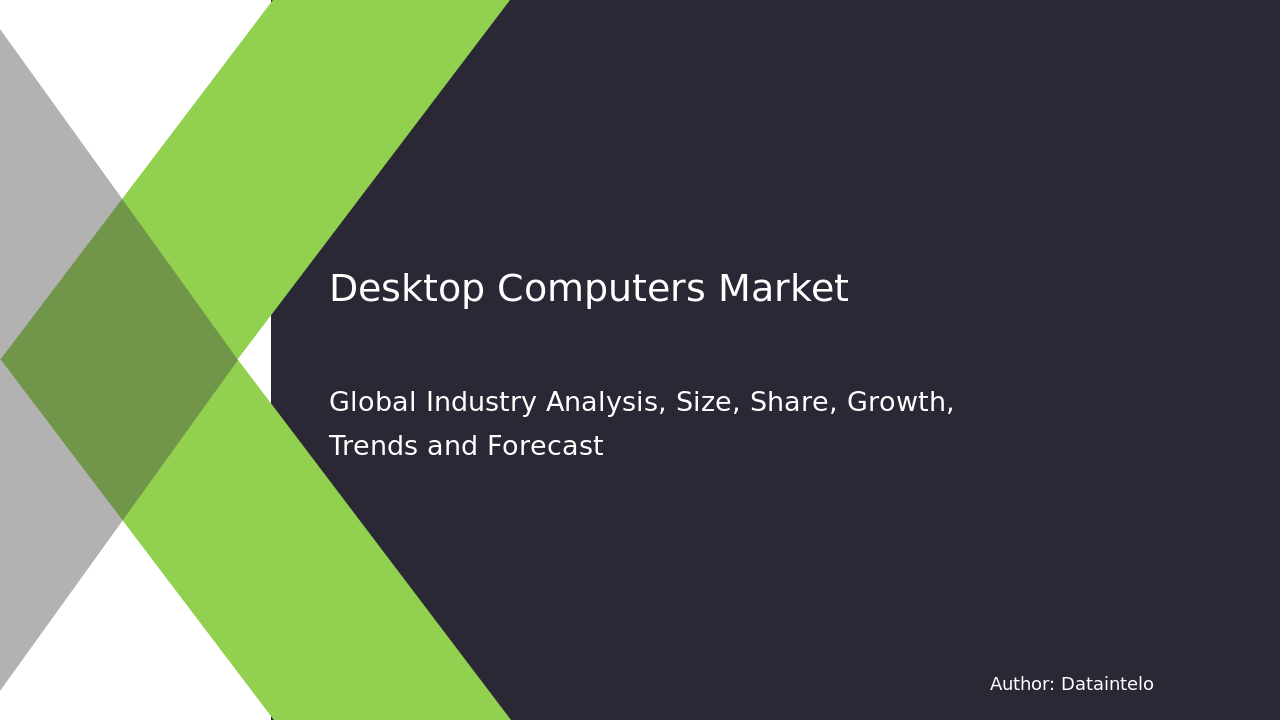 Desktop Computers Market

Global Industry Analysis, Size, Share, Growth, Trends and Forecast

Author: Dataintelo